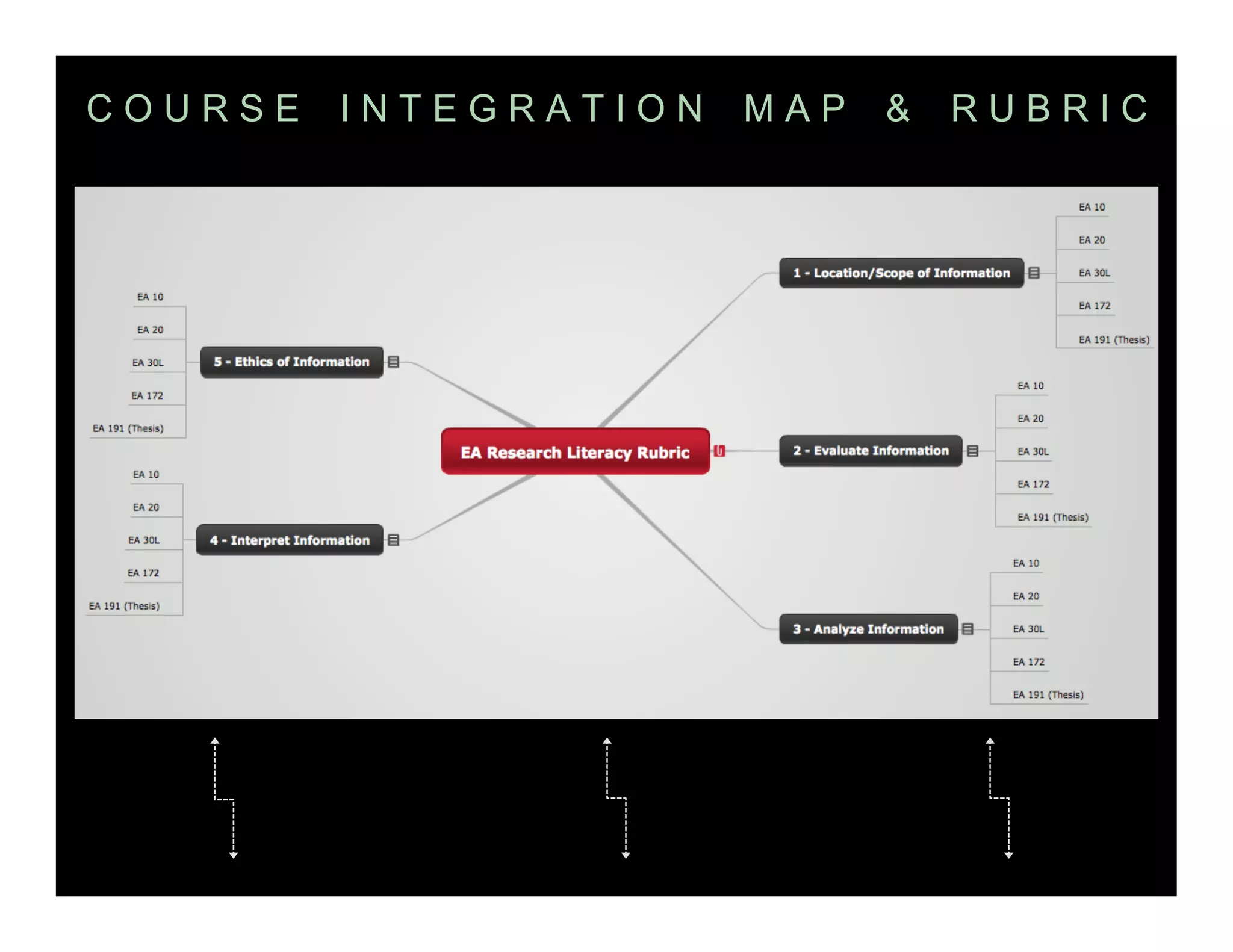 COURSE INTEGRATION MAP & RUBRIC

EA Research Literacy Rubric

1 - Location/Scope of Information

EA 10

EA 20

EA 30L

EA 172

EA 191 (Thesis)

2 - Evaluate Information

EA 10

EA 20

EA 30L

EA 172

EA 191 (Thesis)

3 - Analyze Information

EA 10

EA 20

EA 30L

EA 172

EA 191 (Thesis)

4 - Interpret Information

EA 10

EA 20

EA 30L

EA 172

EA 191 (Thesis)

5 - Ethics of Information

EA 10

EA 20

EA 30L

EA 172

EA 191 (Thesis)